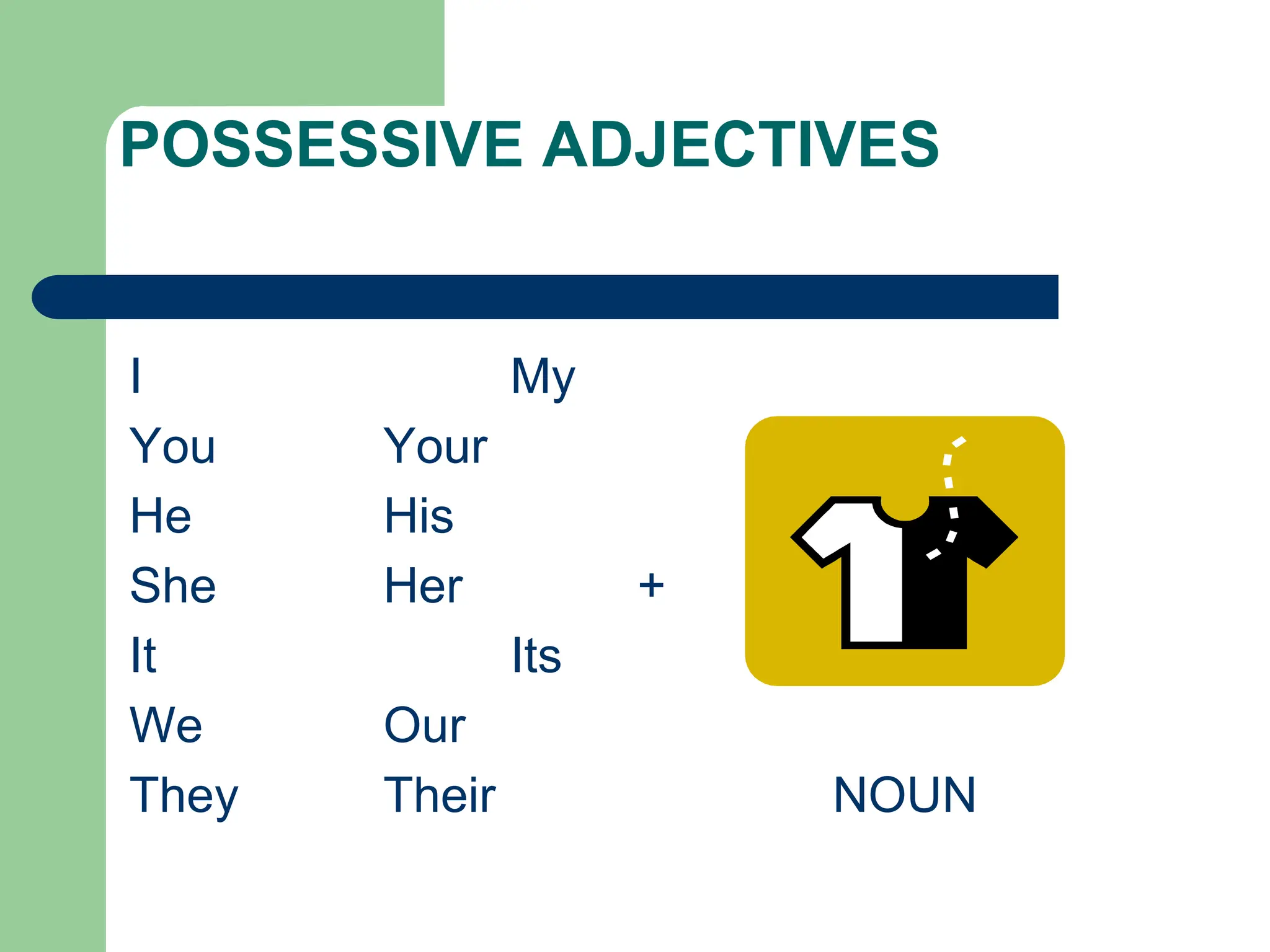 POSSESSIVE ADJECTIVES

I My
You Your
He His
She Her +
It Its
We Our
They Their NOUN